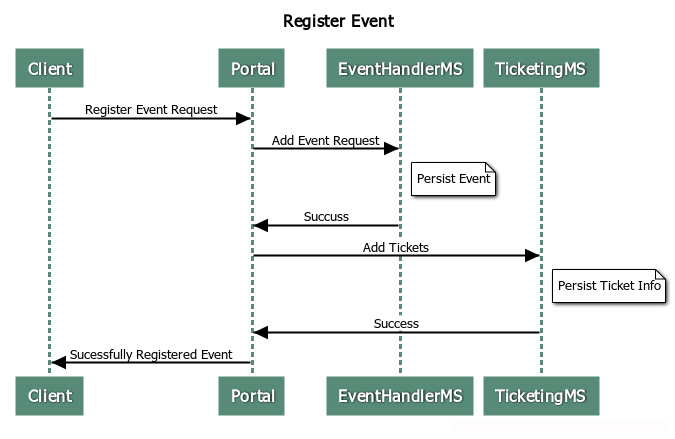 Register Event

Client

Portal

EventHandlerMS

TicketingMS

Register Event Request

Add Event Request

Persist Event

Succuss

Add Tickets

Persist Ticket Info

Success

Sucessfully Registered Event

Client

Portal

EventHandlerMS

TicketingMS